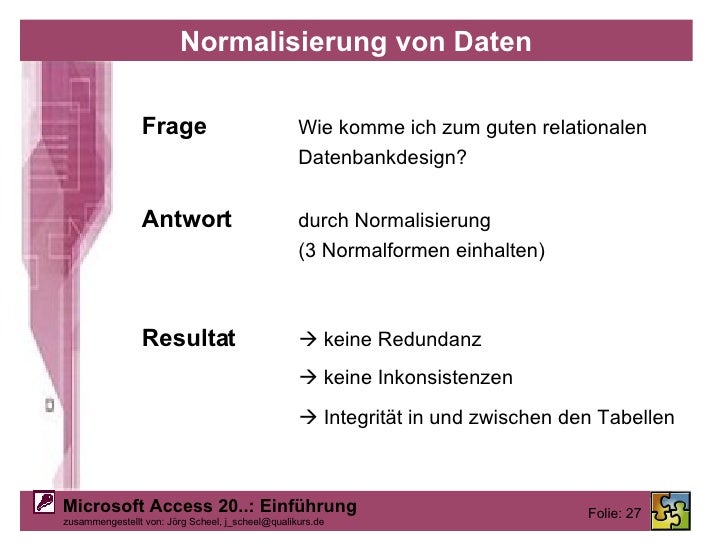 Normalisierung von Daten

Frage
Wie komme ich zum guten relationalen Datenbankdesign?

Antwort
durch Normalisierung
(3 Normalformen einhalten)

Resultat
→ keine Redundanz
→ keine Inkonsistenzen
→ Integrität in und zwischen den Tabellen

Microsoft Access 20..: Einführung
zusammengestellt von: Jörg Scheel, j_scheel@qualikurs.de

Folie: 27